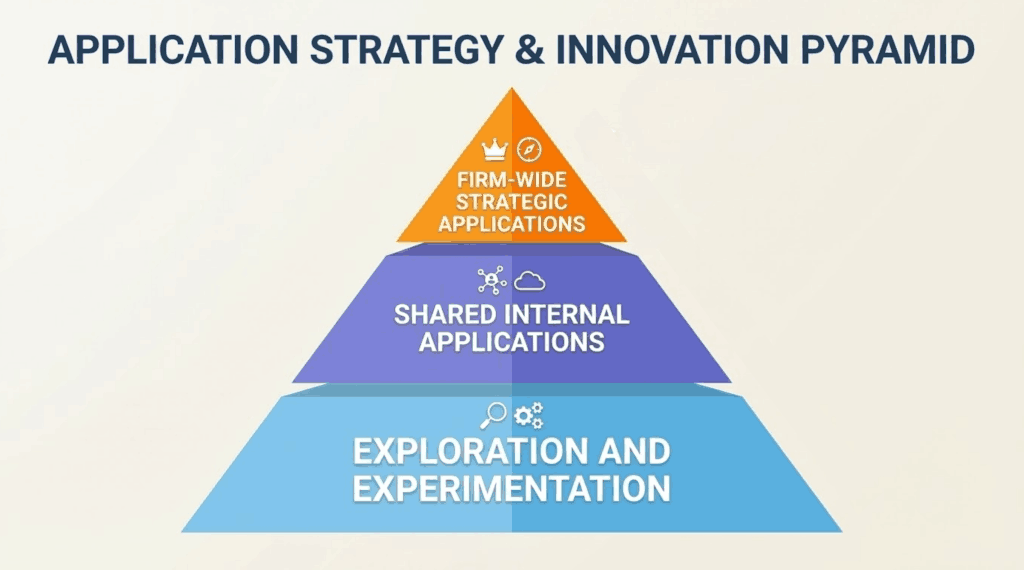 APPLICATION STRATEGY & INNOVATION PYRAMID

FIRM-WIDE STRATEGIC APPLICATIONS

SHARED INTERNAL APPLICATIONS

EXPLORATION AND EXPERIMENTATION